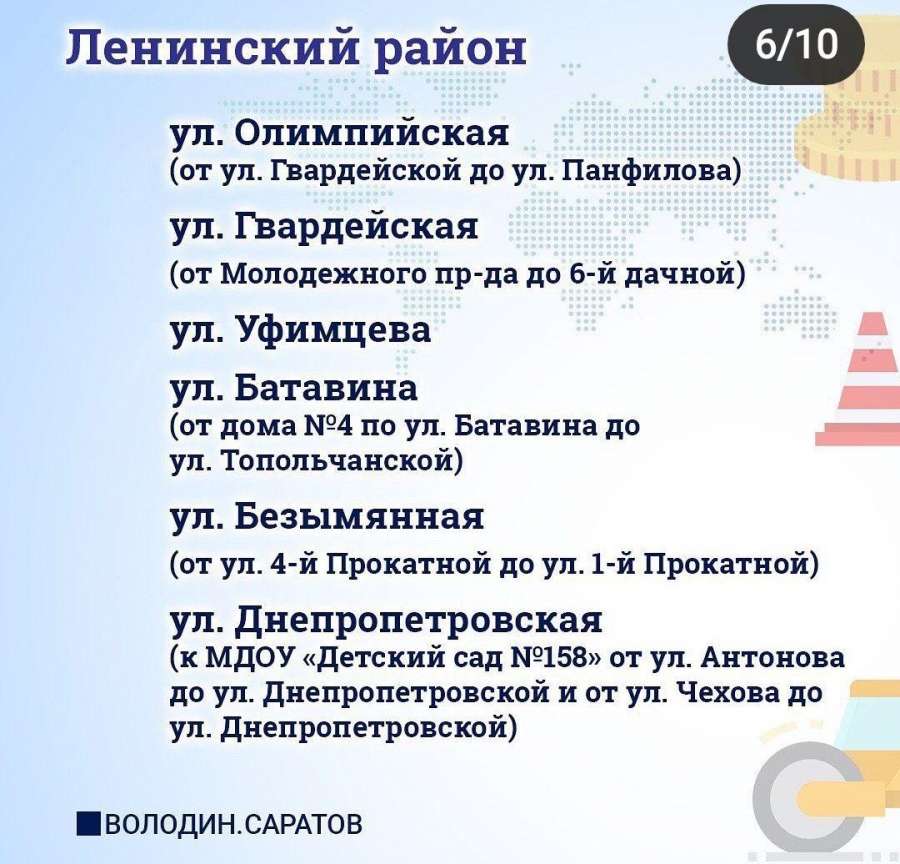 Ленинский район

6/10

ул. Олимпийская
(от ул. Гвардейской до ул. Панфилова)

ул. Гвардейская
(от Молодежного пр-да до 6-й дачной)

ул. Уфимцева

ул. Батавина
(от дома №4 по ул. Батавина до ул. Топольчанской)

ул. Безымянная
(от ул. 4-й Прокатной до ул. 1-й Прокатной)

ул. Днепропетровская
(к МДОУ «Детский сад №158» от ул. Антонова до ул. Днепропетровской и от ул. Чехова до ул. Днепропетровской)

ВОЛОДИН.САРАТОВ